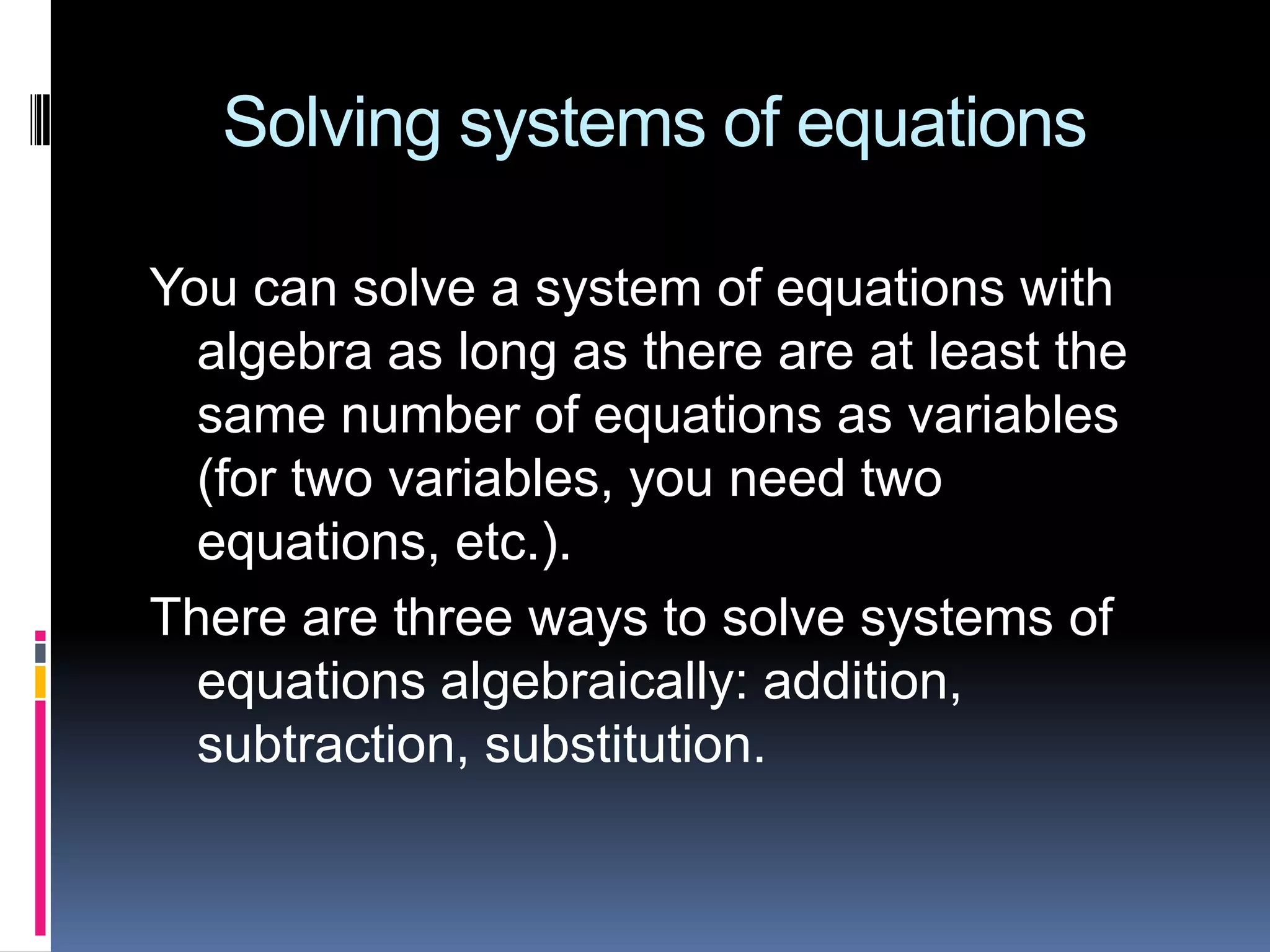 Solving systems of equations

You can solve a system of equations with algebra as long as there are at least the same number of equations as variables (for two variables, you need two equations, etc.).

There are three ways to solve systems of equations algebraically: addition, subtraction, substitution.